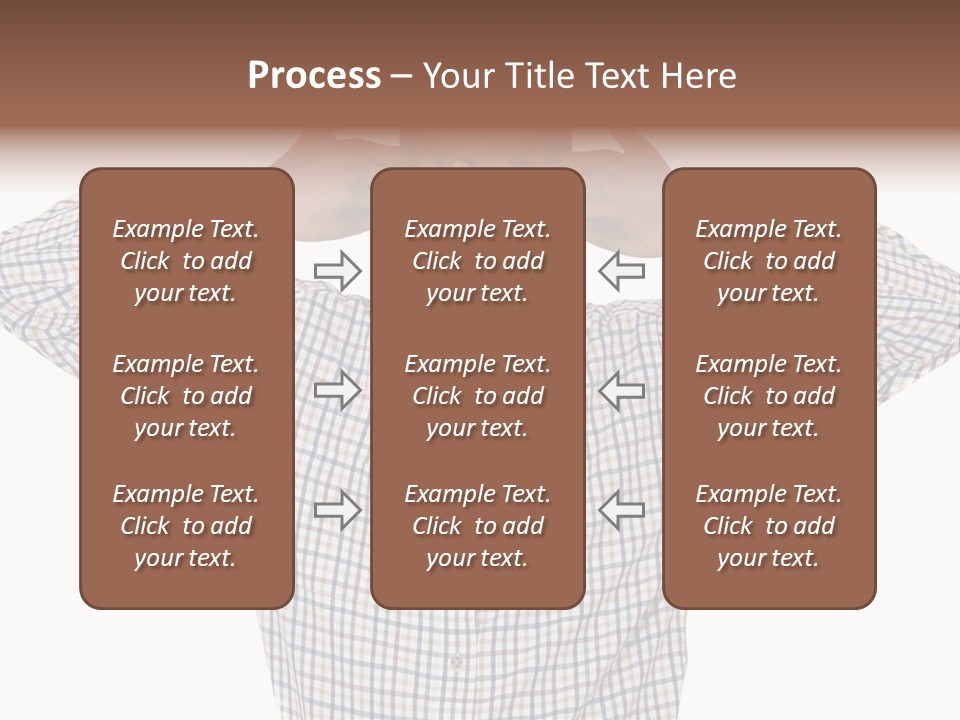 Process – Your Title Text Here

Example Text. Click to add your text.

Example Text. Click to add your text.

Example Text. Click to add your text.

Example Text. Click to add your text.

Example Text. Click to add your text.

Example Text. Click to add your text.

Example Text. Click to add your text.

Example Text. Click to add your text.

Example Text. Click to add your text.